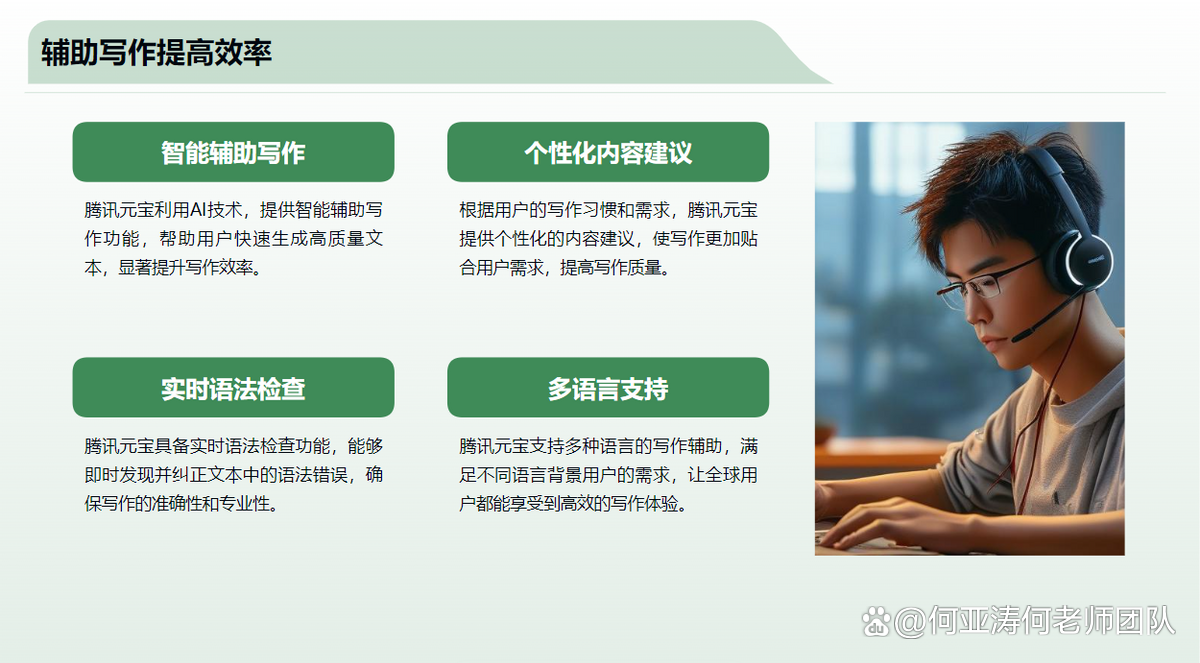 辅助写作提高效率

智能辅助写作

腾讯元宝利用AI技术，提供智能辅助写作功能，帮助用户快速生成高质量文本，显著提升写作效率。

个性化内容建议

根据用户的写作习惯和需求，腾讯元宝提供个性化的内容建议，使写作更加贴合用户需求，提高写作质量。

实时语法检查

腾讯元宝具备实时语法检查功能，能够即时发现并纠正文本中的语法错误，确保写作的准确性和专业性。

多语言支持

腾讯元宝支持多种语言的写作辅助，满足不同语言背景用户的需求，让全球用户都能享受到高效的写作体验。

@何亚涛何老师团队